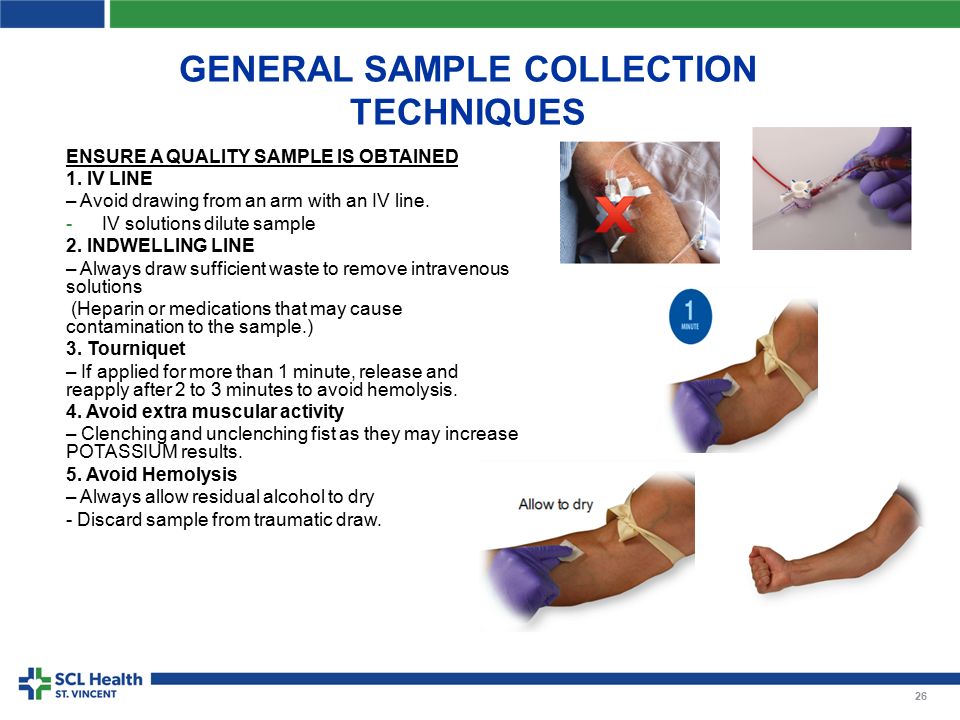 GENERAL SAMPLE COLLECTION TECHNIQUES

ENSURE A QUALITY SAMPLE IS OBTAINED
1. IV LINE
– Avoid drawing from an arm with an IV line.
- IV solutions dilute sample
2. INDWELLING LINE
– Always draw sufficient waste to remove intravenous solutions
(Heparin or medications that may cause contamination to the sample.)
3. Tourniquet
– If applied for more than 1 minute, release and reapply after 2 to 3 minutes to avoid hemolysis.
4. Avoid extra muscular activity
– Clenching and unclenching fist as they may increase POTASSIUM results.
5. Avoid Hemolysis
– Always allow residual alcohol to dry
- Discard sample from traumatic draw.

1 MINUTE

Allow to dry

SCL Health
ST. VINCENT

26